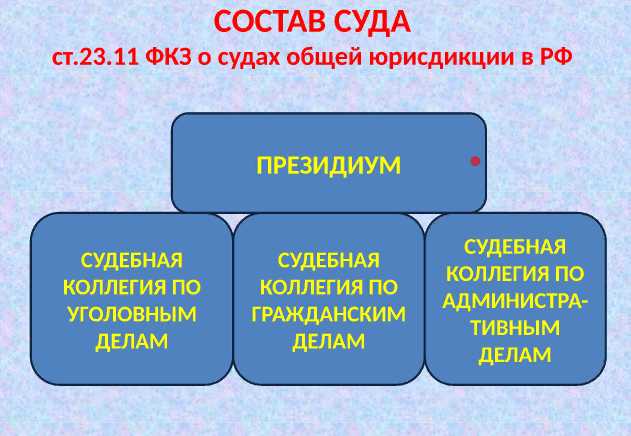 СОСТАВ СУДА
ст.23.11 ФКЗ о судах общей юрисдикции в РФ

ПРЕЗИДИУМ

СУДЕБНАЯ КОЛЛЕГИЯ ПО УГОЛОВНЫМ ДЕЛАМ

СУДЕБНАЯ КОЛЛЕГИЯ ПО ГРАЖДАНСКИМ ДЕЛАМ

СУДЕБНАЯ КОЛЛЕГИЯ ПО АДМИНИСТРАТИВНЫМ ДЕЛАМ